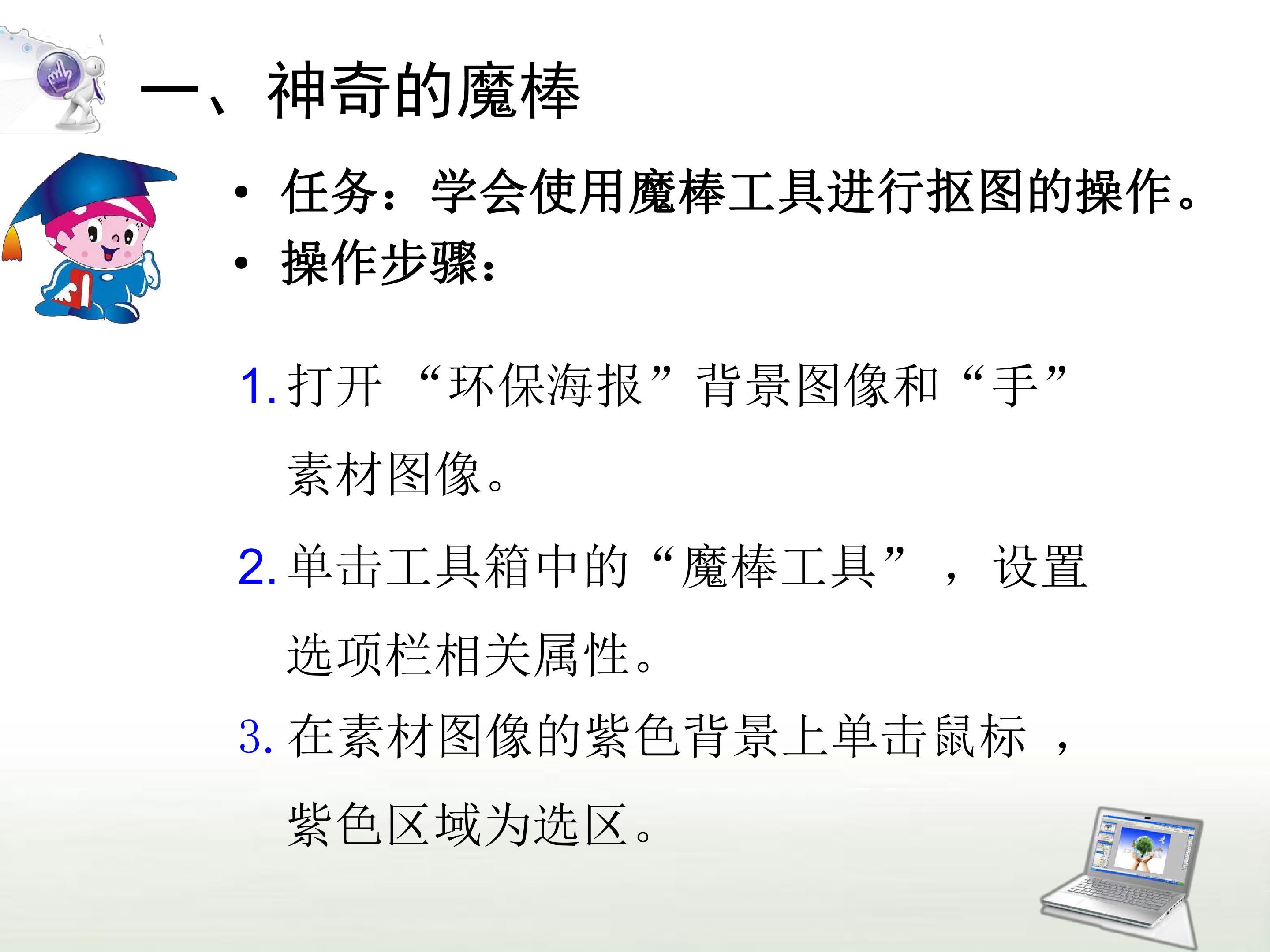 一、神奇的魔棒

• 任务：学会使用魔棒工具进行抠图的操作。
• 操作步骤：

1.打开“环保海报”背景图像和“手”素材图像。

2.单击工具箱中的“魔棒工具”，设置选项栏相关属性。

3.在素材图像的紫色背景上单击鼠标，紫色区域为选区。